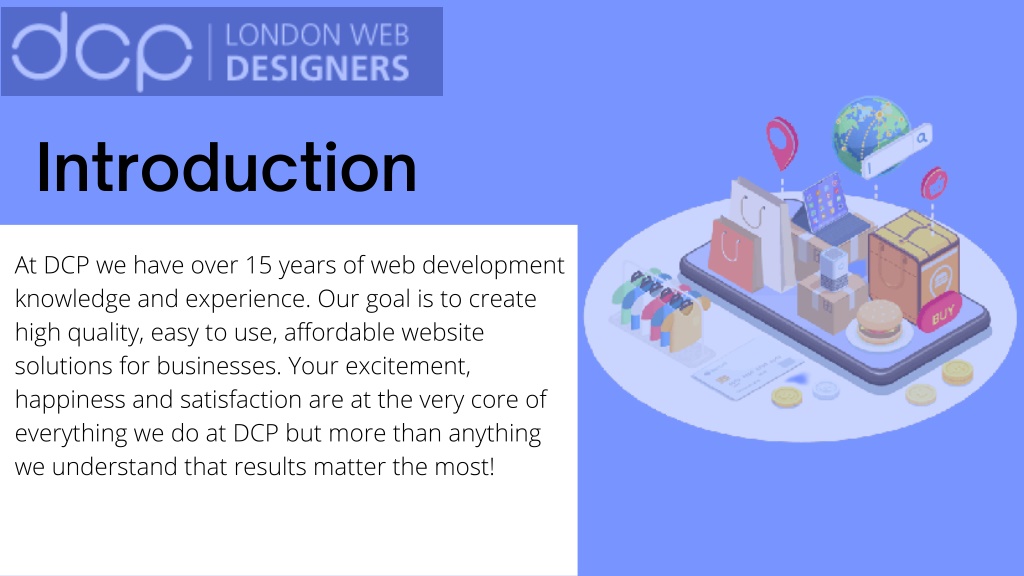 dcp | LONDON WEB DESIGNERS

Introduction

At DCP we have over 15 years of web development knowledge and experience. Our goal is to create high quality, easy to use, affordable website solutions for businesses. Your excitement, happiness and satisfaction are at the very core of everything we do at DCP but more than anything we understand that results matter the most!

BUY